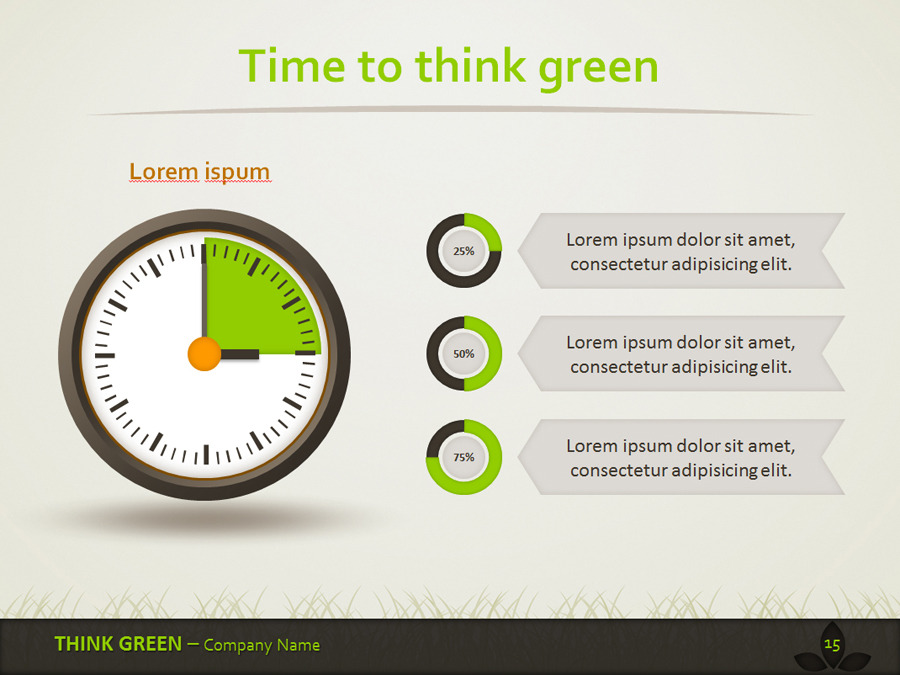 Time to think green

Lorem ispum

25%

Lorem ipsum dolor sit amet, consectetur adipisicing elit.

50%

Lorem ipsum dolor sit amet, consectetur adipisicing elit.

75%

Lorem ipsum dolor sit amet, consectetur adipisicing elit.

THINK GREEN – Company Name

15